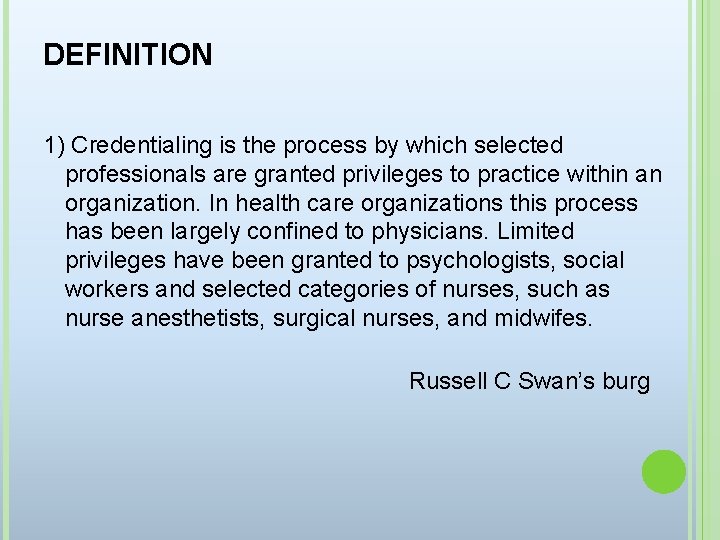 DEFINITION

1) Credentialing is the process by which selected professionals are granted privileges to practice within an organization. In health care organizations this process has been largely confined to physicians. Limited privileges have been granted to psychologists, social workers and selected categories of nurses, such as nurse anesthetists, surgical nurses, and midwifes.

Russell C Swan's burg